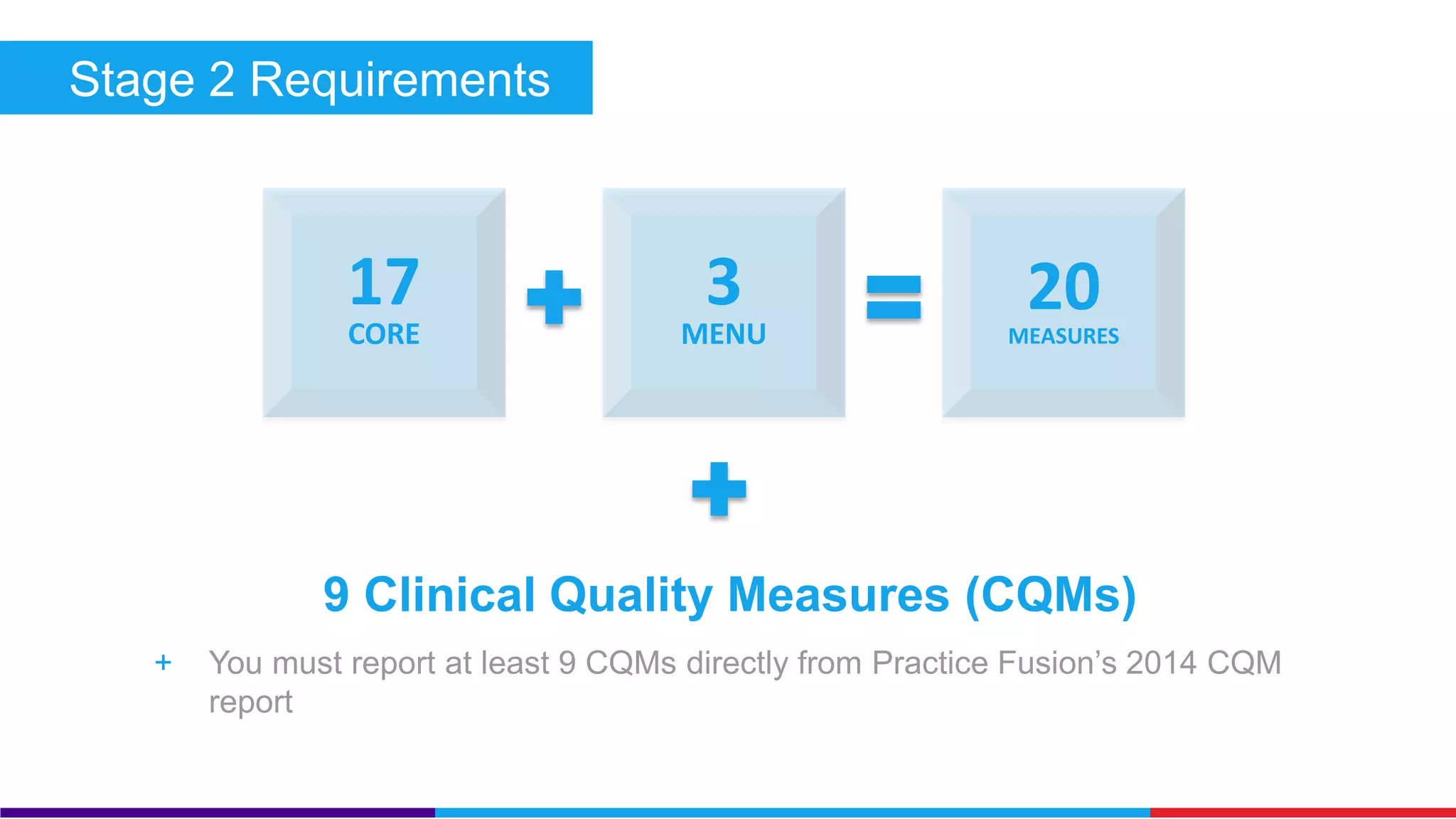 Stage 2 Requirements

17
CORE

+

3
MENU

=

20
MEASURES

+

9 Clinical Quality Measures (CQMs)

+ You must report at least 9 CQMs directly from Practice Fusion's 2014 CQM report